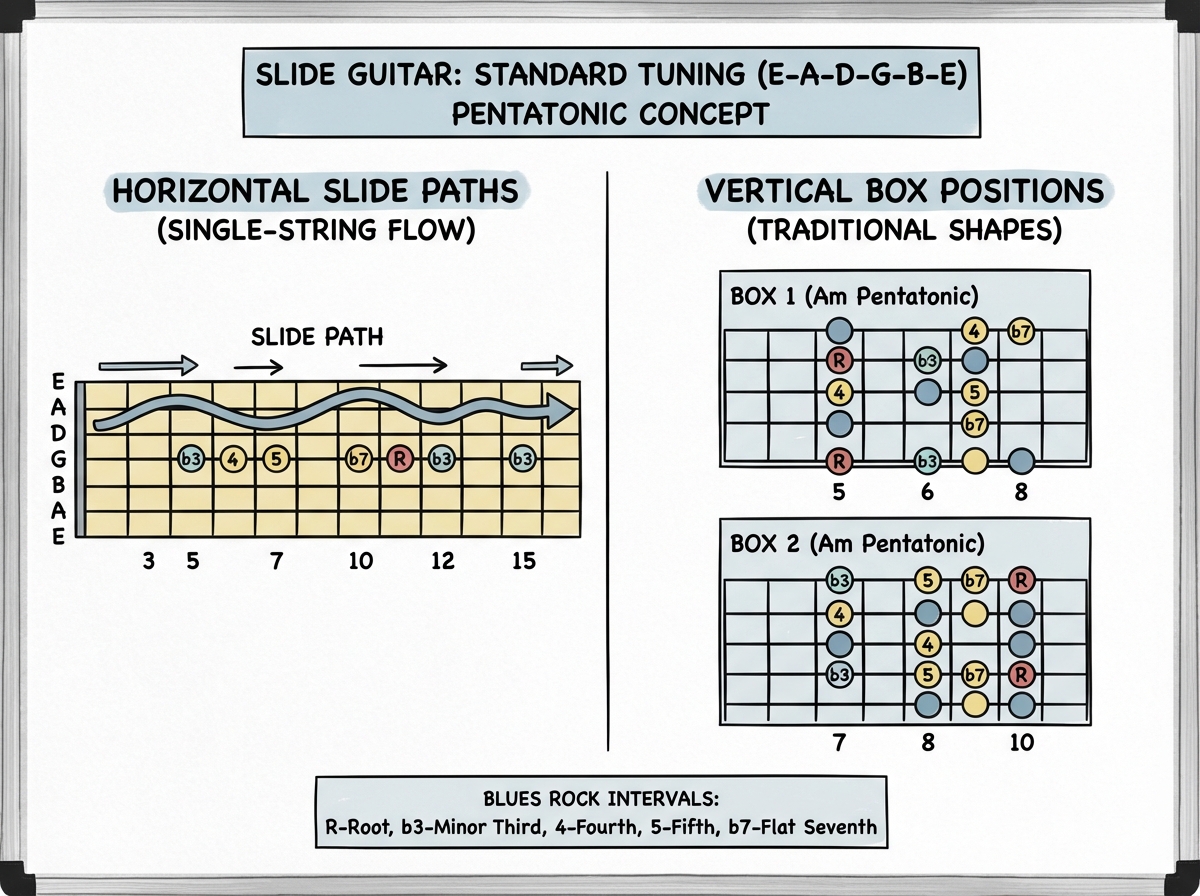 SLIDE GUITAR: STANDARD TUNING (E-A-D-G-B-E)
PENTATONIC CONCEPT

HORIZONTAL SLIDE PATHS
(SINGLE-STRING FLOW)

SLIDE PATH

E
A
D
G
B
A
E

b3 4 5 b7 R b3 b3

3 5 7 10 12 15

VERTICAL BOX POSITIONS
(TRADITIONAL SHAPES)

BOX 1 (Am Pentatonic)

4 b7
R b3
4 5
b7
R b3

5 6 8

BOX 2 (Am Pentatonic)

b3 5 b7 R
4
4
b3 5 b7 R

7 8 10

BLUES ROCK INTERVALS:
R-Root, b3-Minor Third, 4-Fourth, 5-Fifth, b7-Flat Seventh